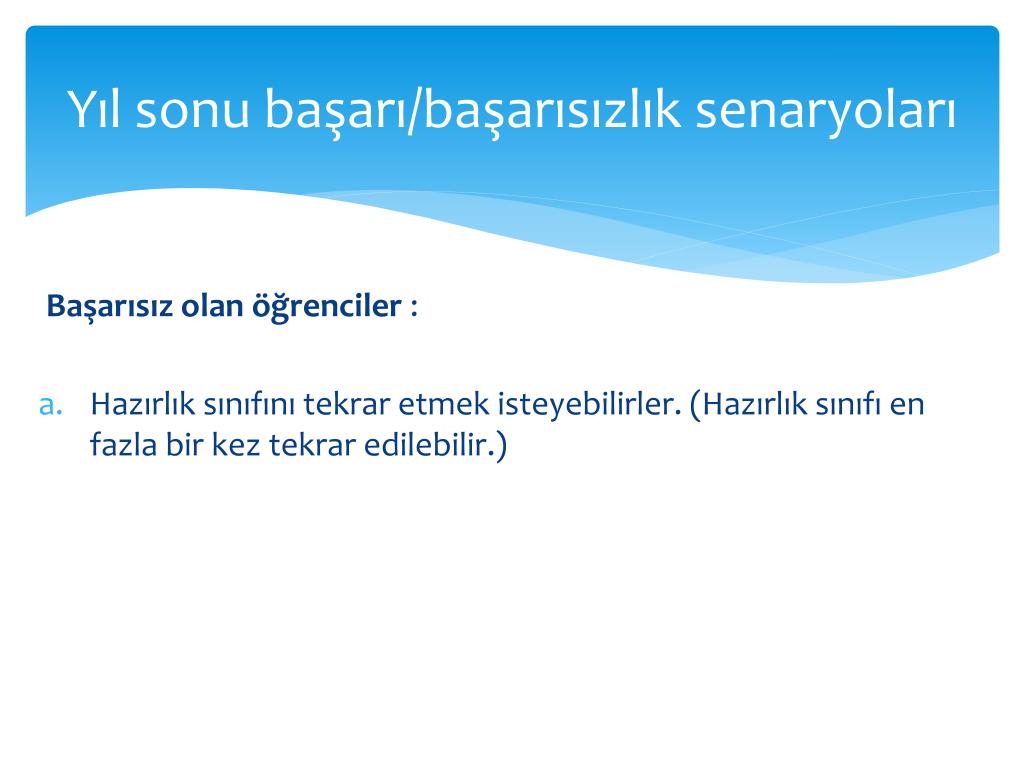 Yıl sonu başarı/başarısızlık senaryoları

Başarısız olan öğrenciler :

a. Hazırlık sınıfını tekrar etmek isteyebilirler. (Hazırlık sınıfı en fazla bir kez tekrar edilebilir.)